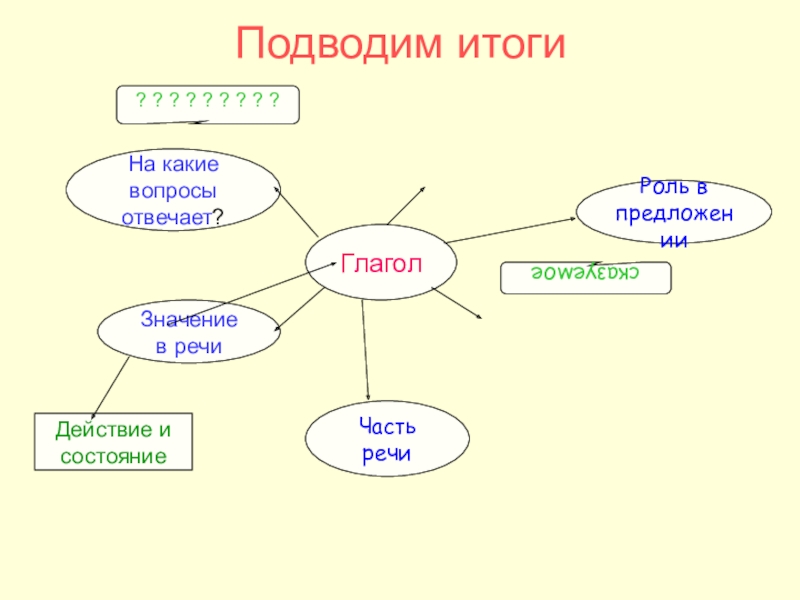 Подводим итоги

? ? ? ? ? ? ? ? ?

На какие вопросы отвечает?

Роль в предложении

Глагол

сказуемое

Значение в речи

Действие и состояние

Часть речи